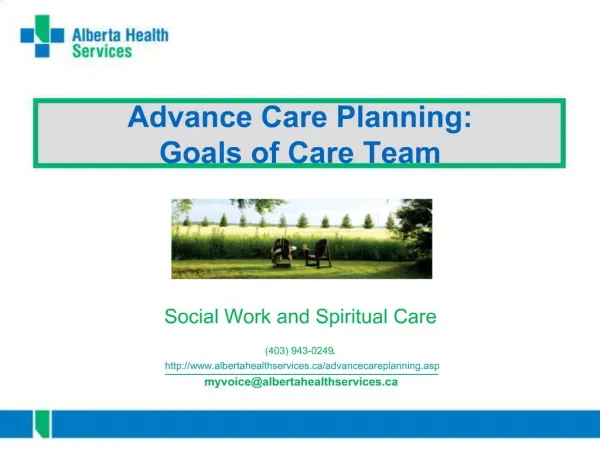 Alberta Health Services

Advance Care Planning:
Goals of Care Team

Social Work and Spiritual Care

(403) 943-0249.

http://www.albertahealthservices.ca/advancecareplanning.asp

myvoice@albertahealthservices.ca